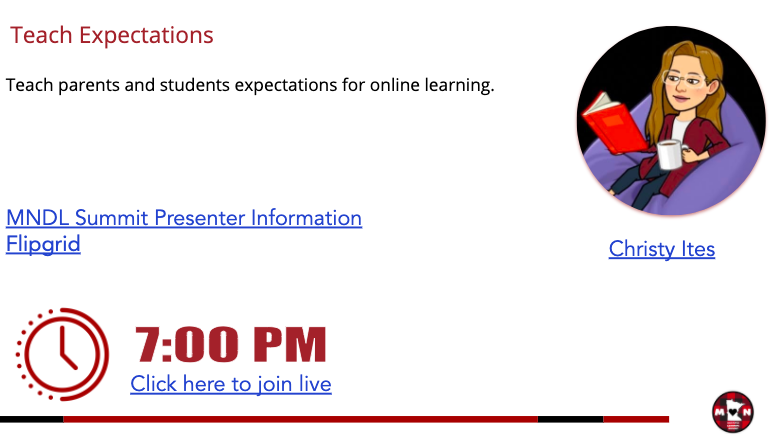 Teach Expectations

Teach parents and students expectations for online learning.

MNDL Summit Presenter Information
Flipgrid

Christy Ites

7:00 PM
Click here to join live

M N